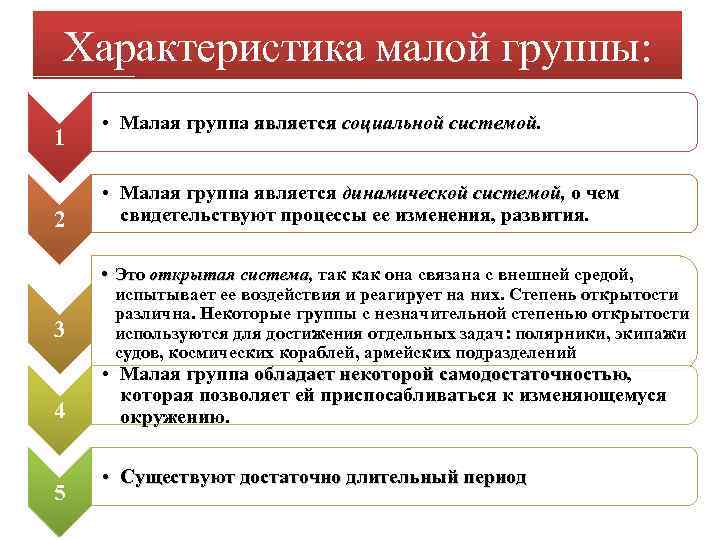 Характеристика малой группы:

1

• Малая группа является социальной системой.

2

• Малая группа является динамической системой, о чем свидетельствуют процессы ее изменения, развития.

3

• Это открытая система, так как она связана с внешней средой, испытывает ее воздействия и реагирует на них. Степень открытости различна. Некоторые группы с незначительной степенью открытости используются для достижения отдельных задач : полярники, экипажи судов, космических кораблей, армейских подразделений

4

• Малая группа обладает некоторой самодостаточностью, которая позволяет ей приспосабливаться к изменяющемуся окружению.

5

• Существуют достаточно длительный период